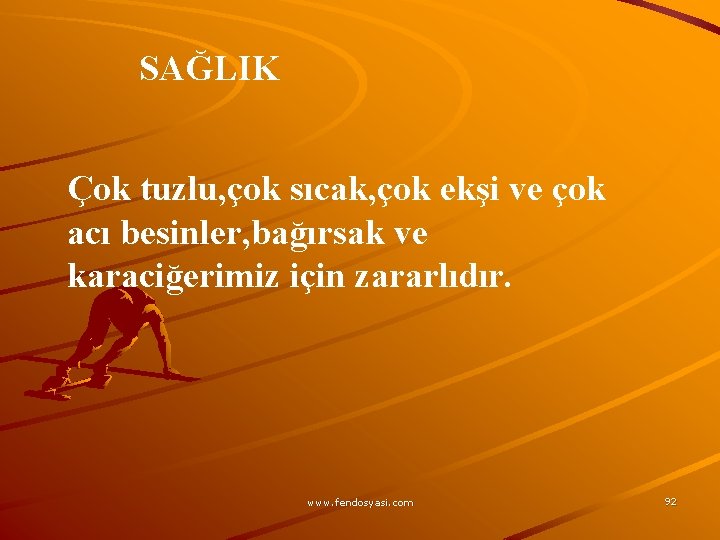 SAĞLIK

Çok tuzlu,çok sıcak,çok ekşi ve çok acı besinler,bağırsak ve karaciğerimiz için zararlıdır.

www.fendosyasi.com

92